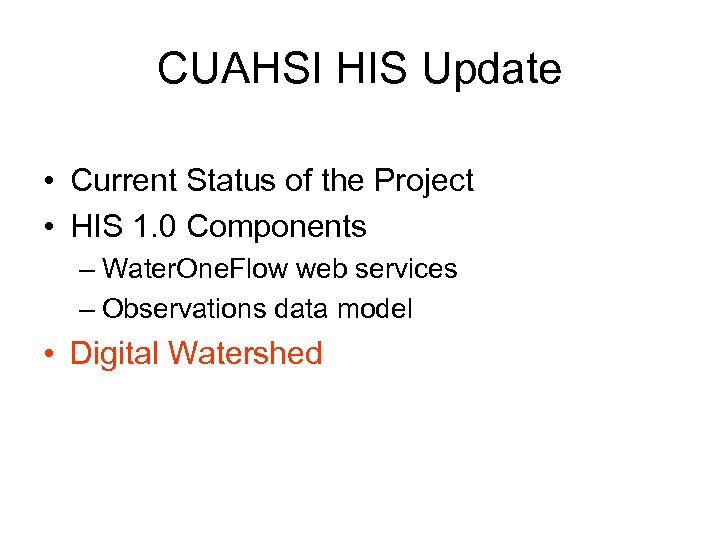 CUAHSI HIS Update

• Current Status of the Project
• HIS 1.0 Components
– WaterOneFlow web services
– Observations data model
• Digital Watershed